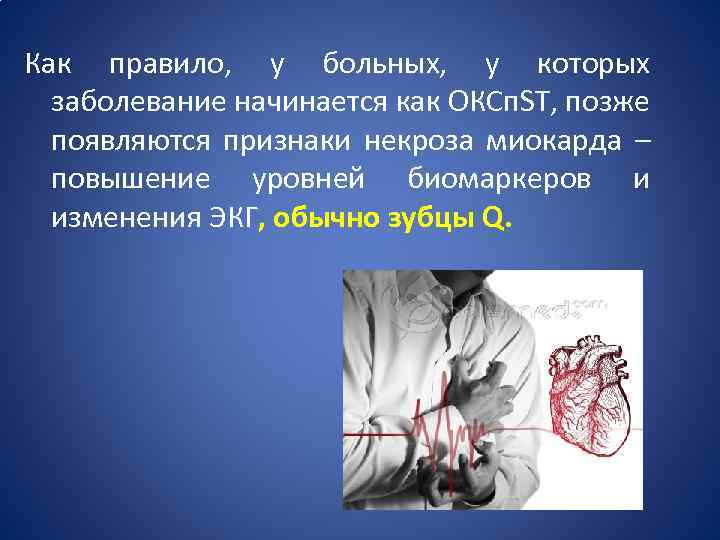 Как правило, у больных, у которых заболевание начинается как ОКСпST, позже появляются признаки некроза миокарда – повышение уровней биомаркеров и изменения ЭКГ, обычно зубцы Q.